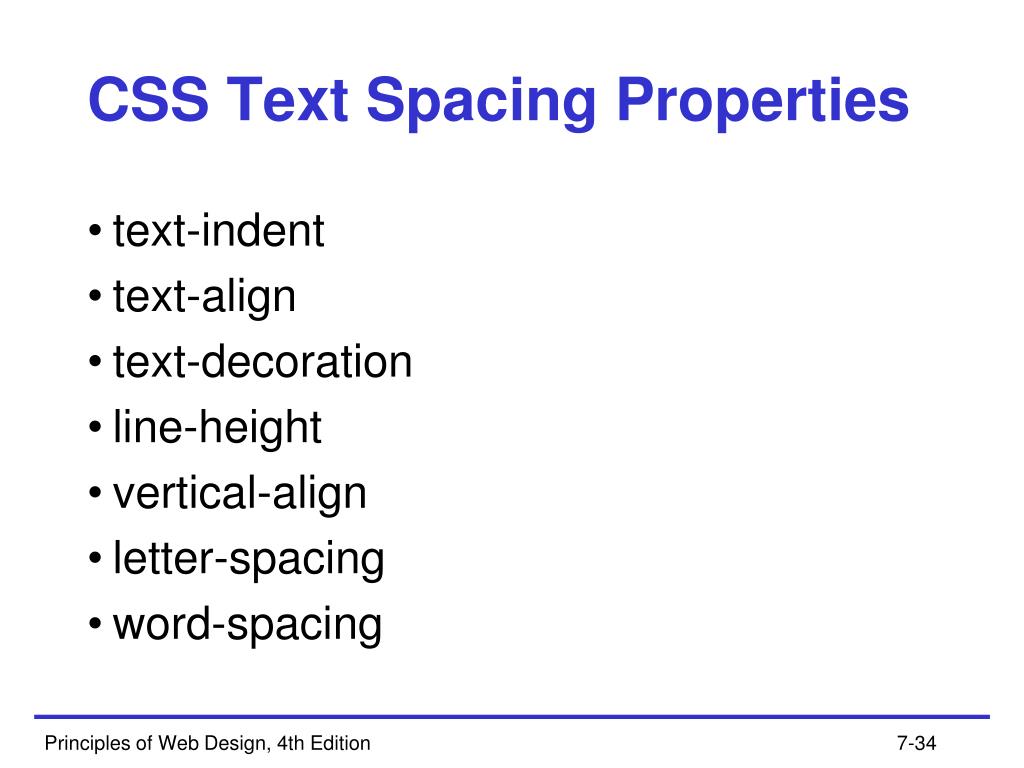 CSS Text Spacing Properties

• text-indent
• text-align
• text-decoration
• line-height
• vertical-align
• letter-spacing
• word-spacing

Principles of Web Design, 4th Edition

7-34